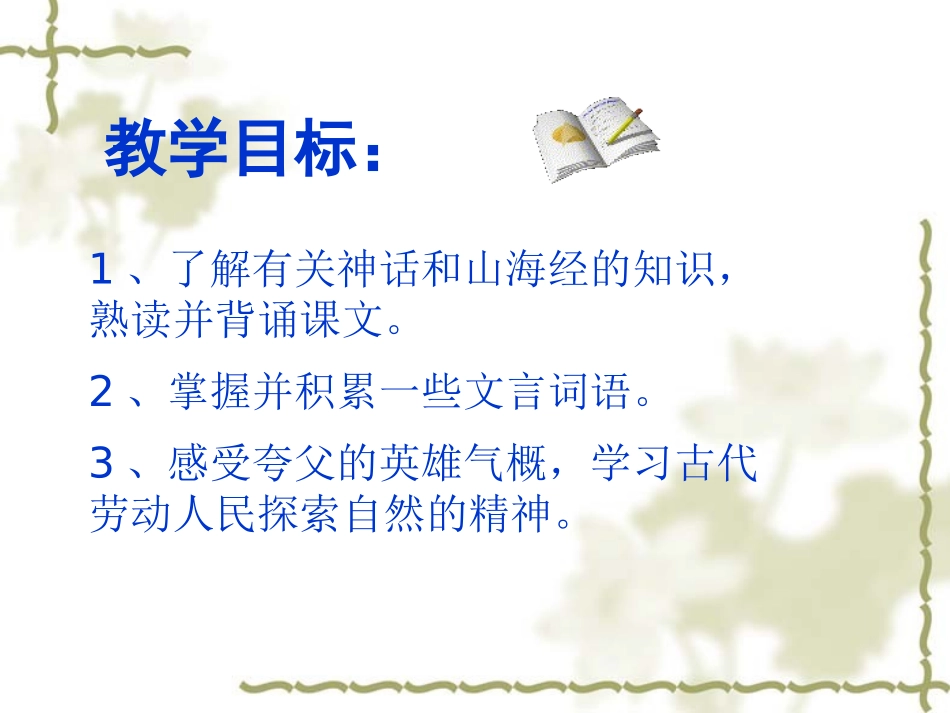 教学目标：

1 、了解有关神话和山海经的知识，熟读并背诵课文。

2 、掌握并积累一些文言词语。

3 、感受夸父的英雄气概，学习古代劳动人民探索自然的精神。